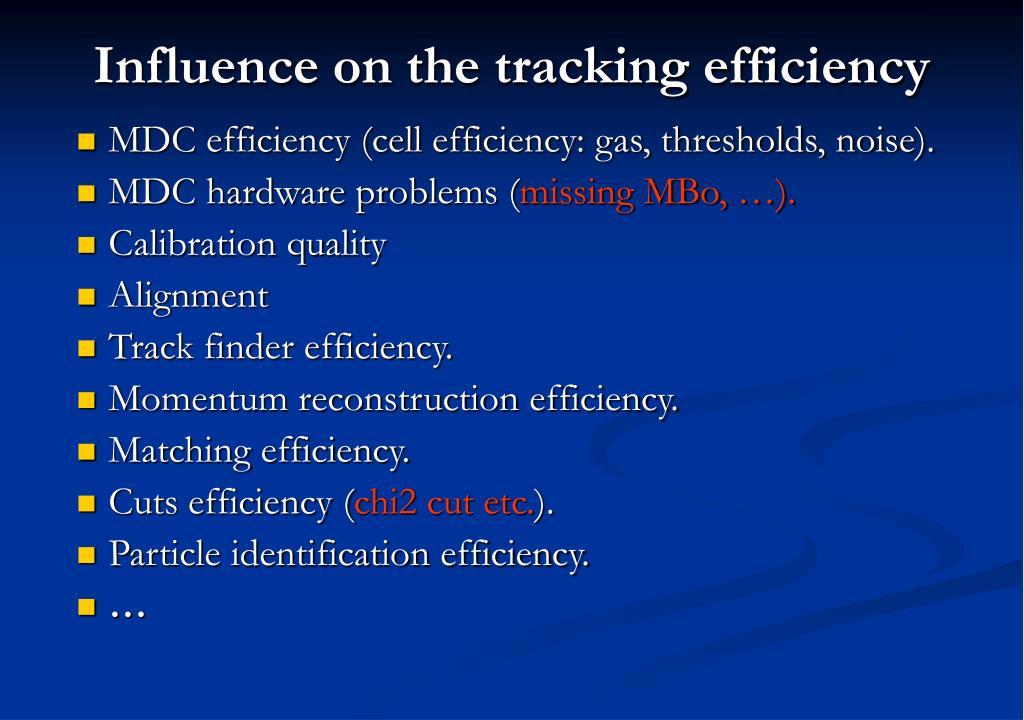 Influence on the tracking efficiency

- MDC efficiency (cell efficiency: gas, thresholds, noise).
- MDC hardware problems (missing MBo, …).
- Calibration quality
- Alignment
- Track finder efficiency.
- Momentum reconstruction efficiency.
- Matching efficiency.
- Cuts efficiency (chi2 cut etc.).
- Particle identification efficiency.
- …